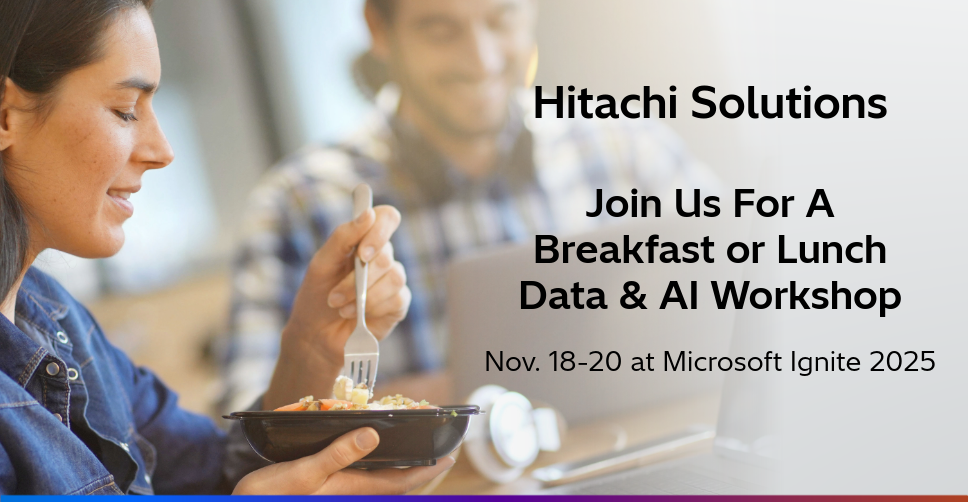 Hitachi Solutions

Join Us For A Breakfast or Lunch Data & AI Workshop

Nov. 18-20 at Microsoft Ignite 2025